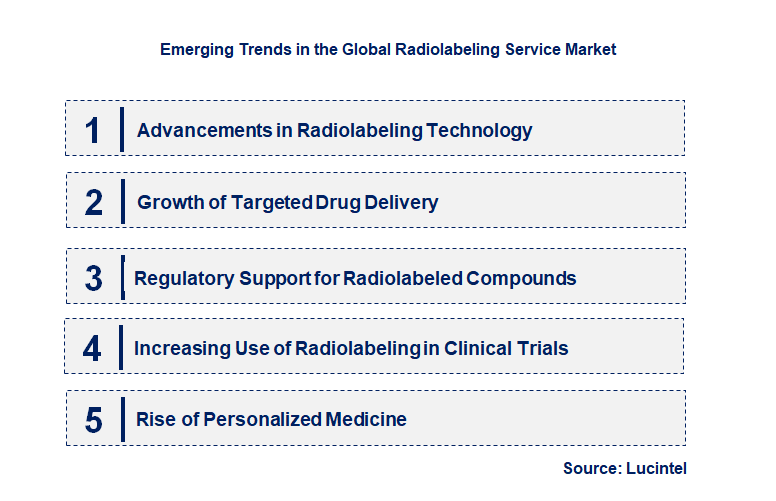 Emerging Trends in the Global Radiolabeling Service Market

1 Advancements in Radiolabeling Technology

2 Growth of Targeted Drug Delivery

3 Regulatory Support for Radiolabeled Compounds

4 Increasing Use of Radiolabeling in Clinical Trials

5 Rise of Personalized Medicine

Source: Lucintel